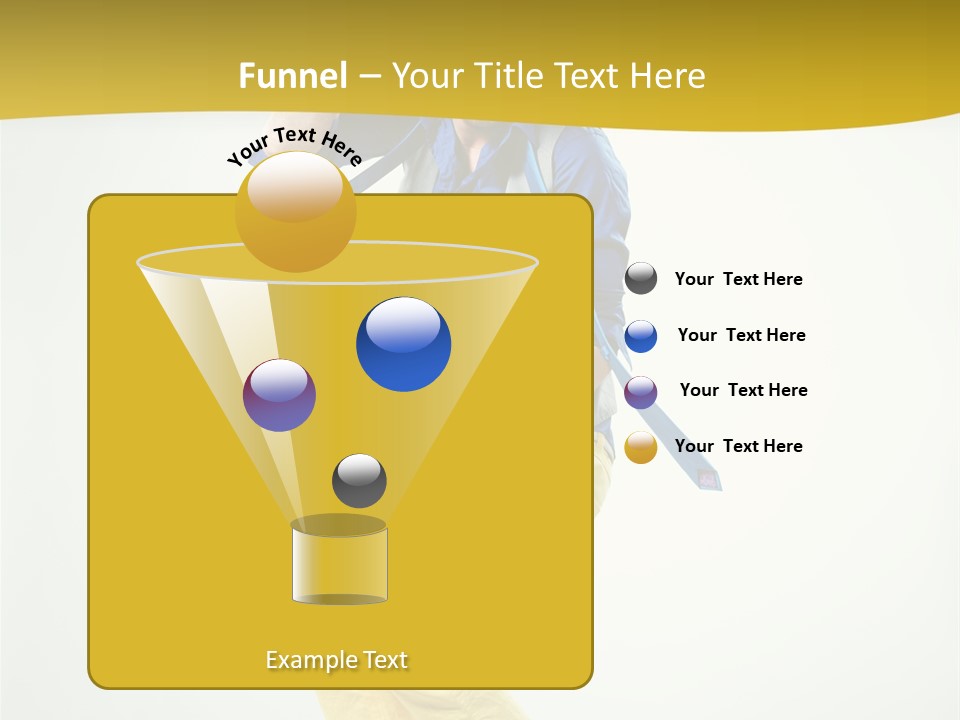 Funnel – Your Title Text Here

Your Text Here

Your Text Here

Your Text Here

Your Text Here

Your Text Here

Example Text